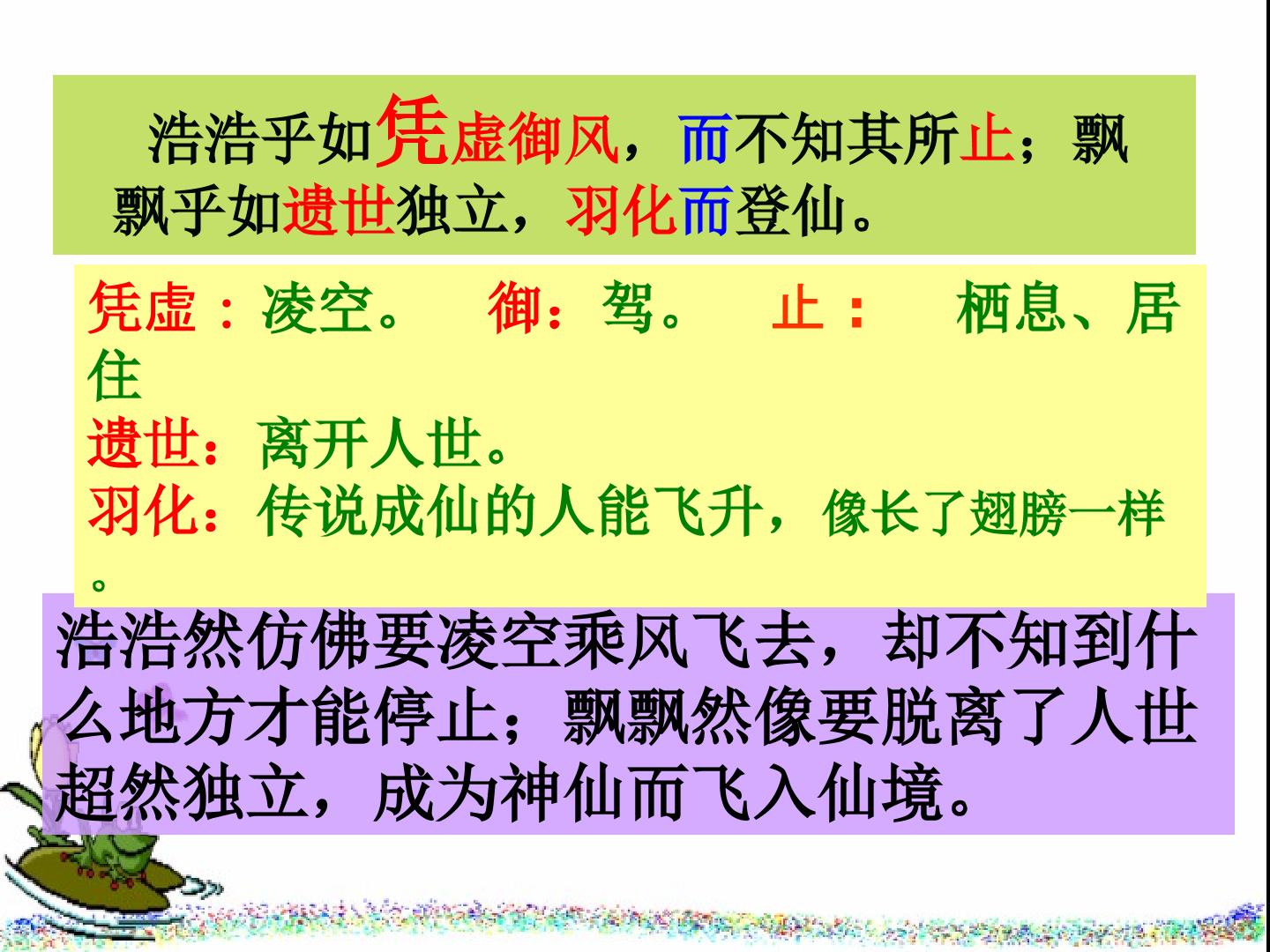 浩浩乎如凭虚御风，而不知其所止；飘飘乎如遗世独立，羽化而登仙。

凭虚：凌空。 御：驾。 止： 栖息、居住

遗世：离开人世。

羽化：传说成仙的人能飞升，像长了翅膀一样。

浩浩然仿佛要凌空乘风飞去，却不知到什么地方才能停止；飘飘然像要脱离了人世超然独立，成为神仙而飞入仙境。